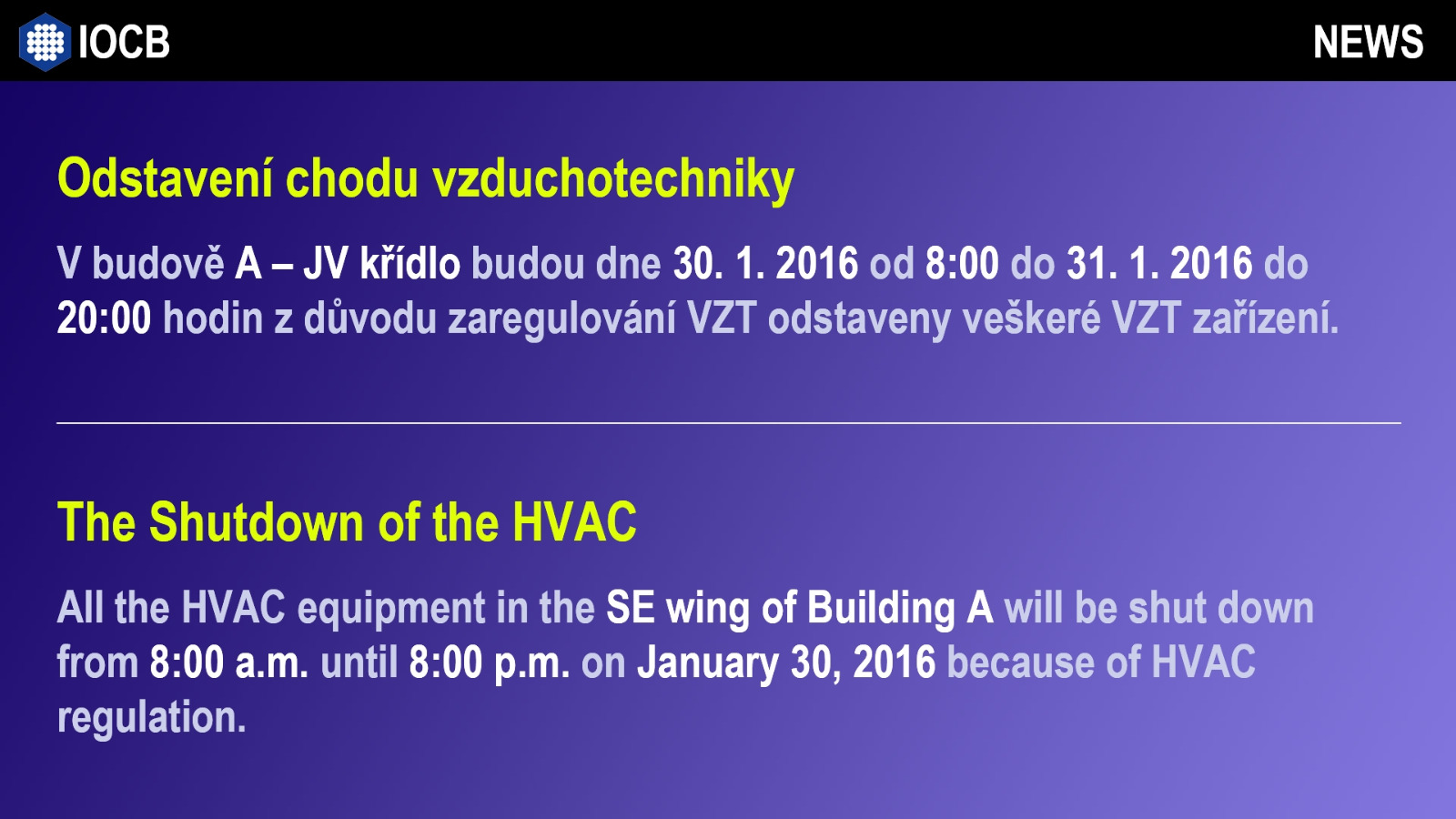 IOCB

NEWS

Odstavení chodu vzduchotechniky

V budově A – JV křídlo budou dne 30. 1. 2016 od 8:00 do 31. 1. 2016 do 20:00 hodin z důvodu zaregulování VZT odstaveny veškeré VZT zařízení.

The Shutdown of the HVAC

All the HVAC equipment in the SE wing of Building A will be shut down from 8:00 a.m. until 8:00 p.m. on January 30, 2016 because of HVAC regulation.